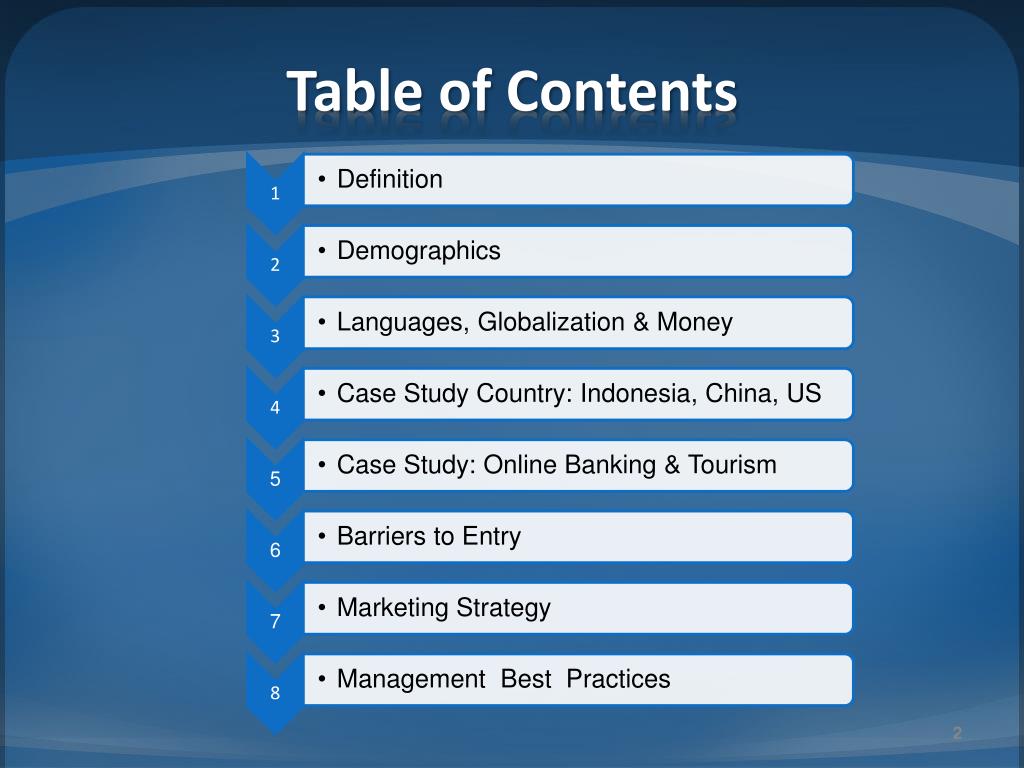 Table of Contents

1
• Definition

2
• Demographics

3
• Languages, Globalization & Money

4
• Case Study Country: Indonesia, China, US

5
• Case Study: Online Banking & Tourism

6
• Barriers to Entry

7
• Marketing Strategy

8
• Management Best Practices

2